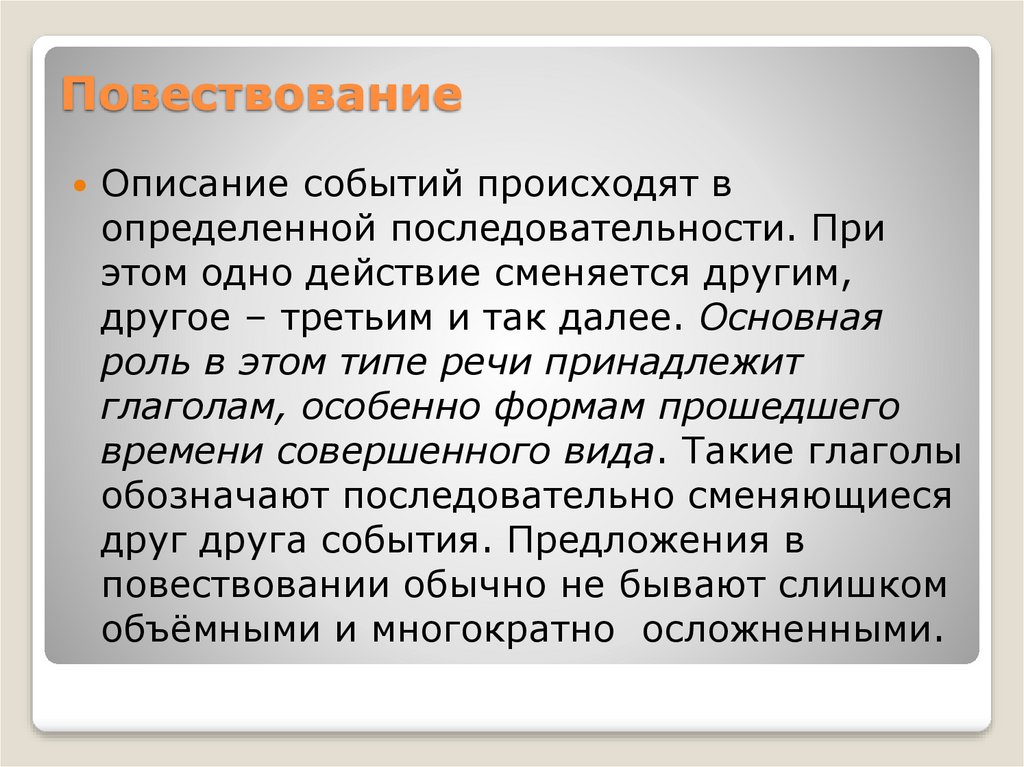 Повествование

Описание событий происходят в определенной последовательности. При этом одно действие сменяется другим, другое – третьим и так далее. Основная роль в этом типе речи принадлежит глаголам, особенно формам прошедшего времени совершенного вида. Такие глаголы обозначают последовательно сменяющиеся друг друга события. Предложения в повествовании обычно не бывают слишком объёмными и многократно осложненными.